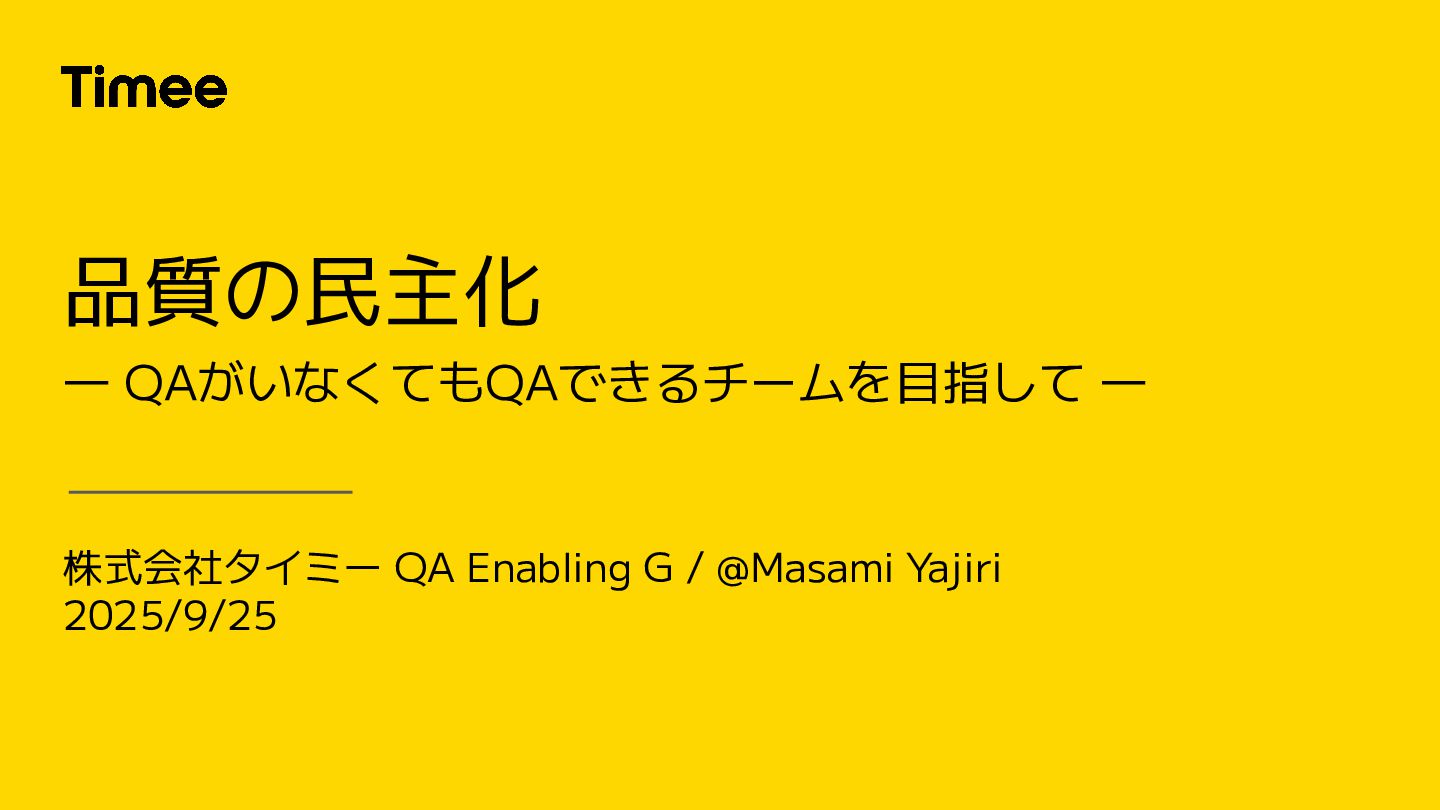 Timee

品質の民主化

ー QAがいなくてもQAできるチームを目指して ー

株式会社タイミー QA Enabling G / @Masami Yajiri
2025/9/25